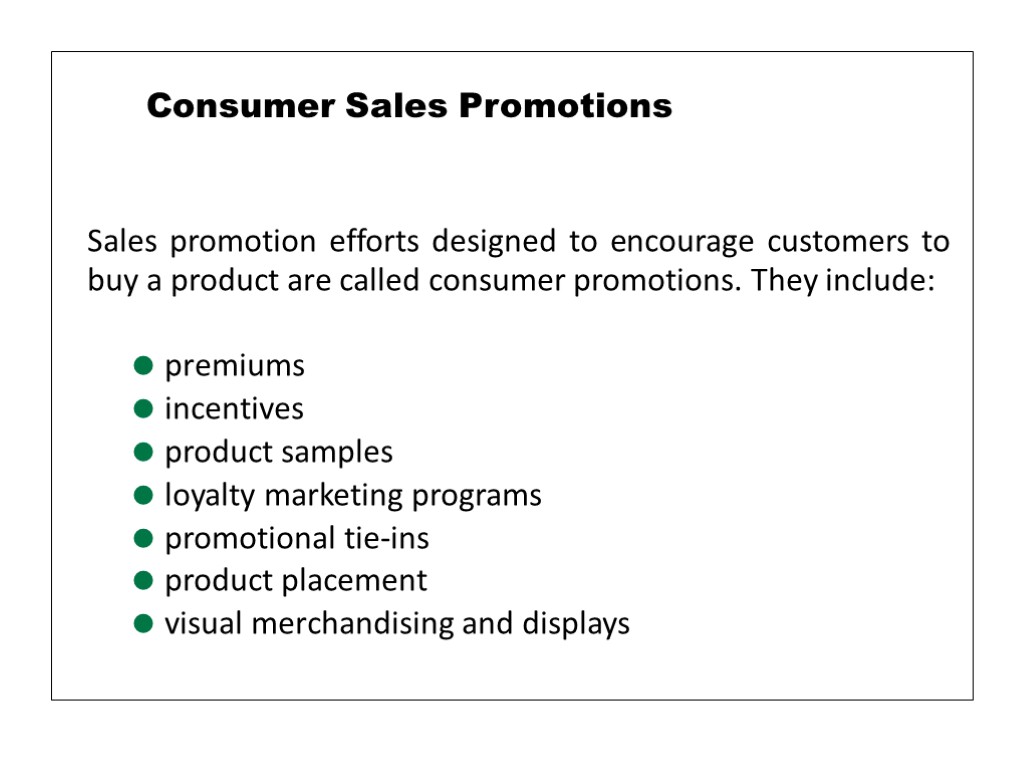 Consumer Sales Promotions

Sales promotion efforts designed to encourage customers to buy a product are called consumer promotions. They include:

- premiums
- incentives
- product samples
- loyalty marketing programs
- promotional tie-ins
- product placement
- visual merchandising and displays